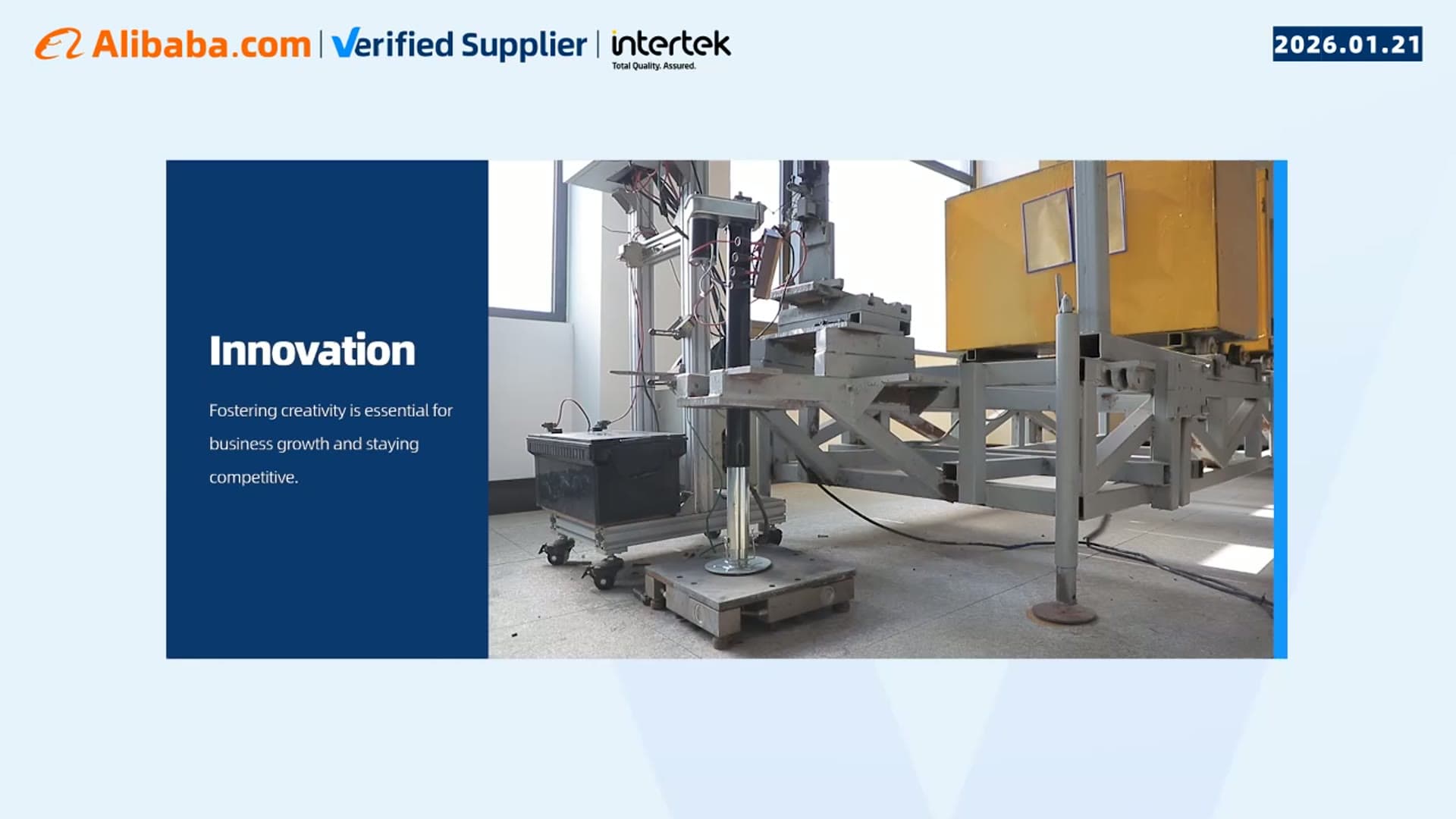 Alibaba.com | Verified Supplier | intertek Total Quality. Assured.

2026.01.21

Innovation

Fostering creativity is essential for business growth and staying competitive.